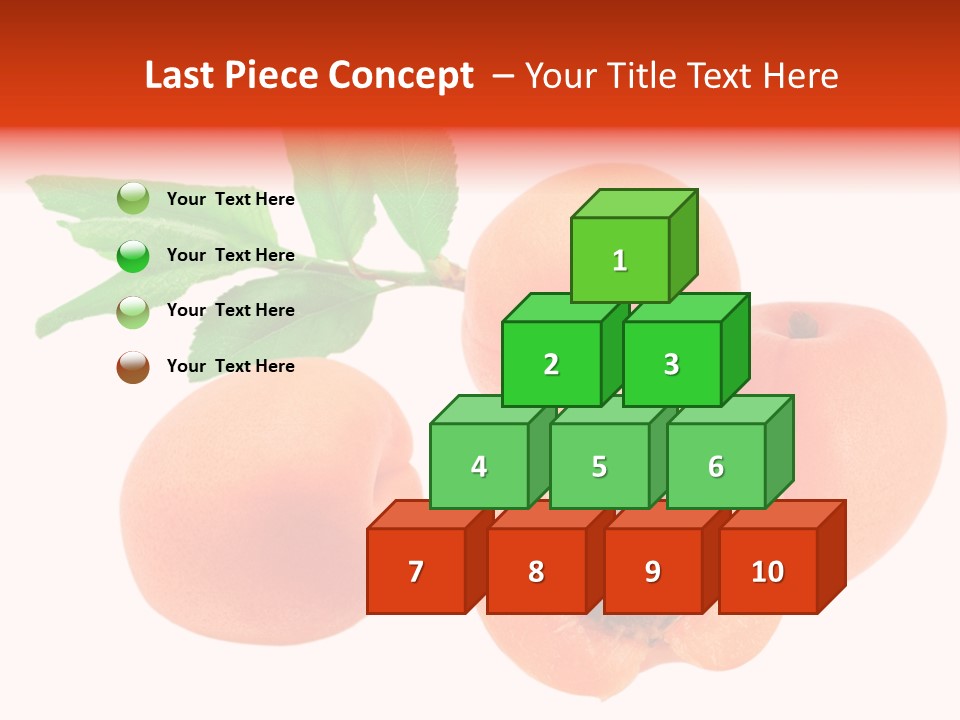 Last Piece Concept – Your Title Text Here

Your Text Here

Your Text Here

Your Text Here

Your Text Here

1

2

3

4

5

6

7

8

9

10